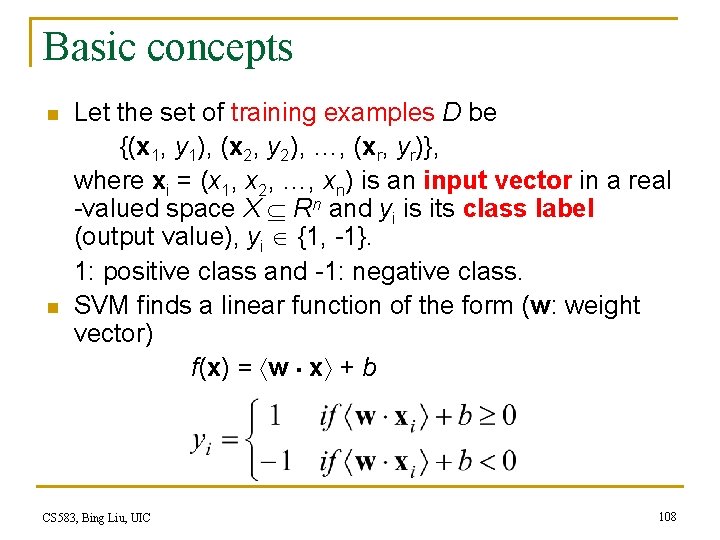 Basic concepts

Let the set of training examples $D$ be

$\{(\mathbf{x}_1, y_1), (\mathbf{x}_2, y_2), \ldots, (\mathbf{x}_r, y_r)\}$,

where $\mathbf{x}_i = (x_1, x_2, \ldots, x_n)$ is an input vector in a real -valued space $X \subseteq R^n$ and $y_i$ is its class label (output value), $y_i \in \{1, -1\}$.

1: positive class and -1: negative class.

SVM finds a linear function of the form ($\mathbf{w}$: weight vector)

$f(\mathbf{x}) = \langle \mathbf{w} \cdot \mathbf{x} \rangle + b$

$y_i = \begin{cases} 1 & if \langle \mathbf{w} \cdot \mathbf{x}_i \rangle + b \geq 0 \\ -1 & if \langle \mathbf{w} \cdot \mathbf{x}_i \rangle + b < 0 \end{cases}$

CS583, Bing Liu, UIC

108